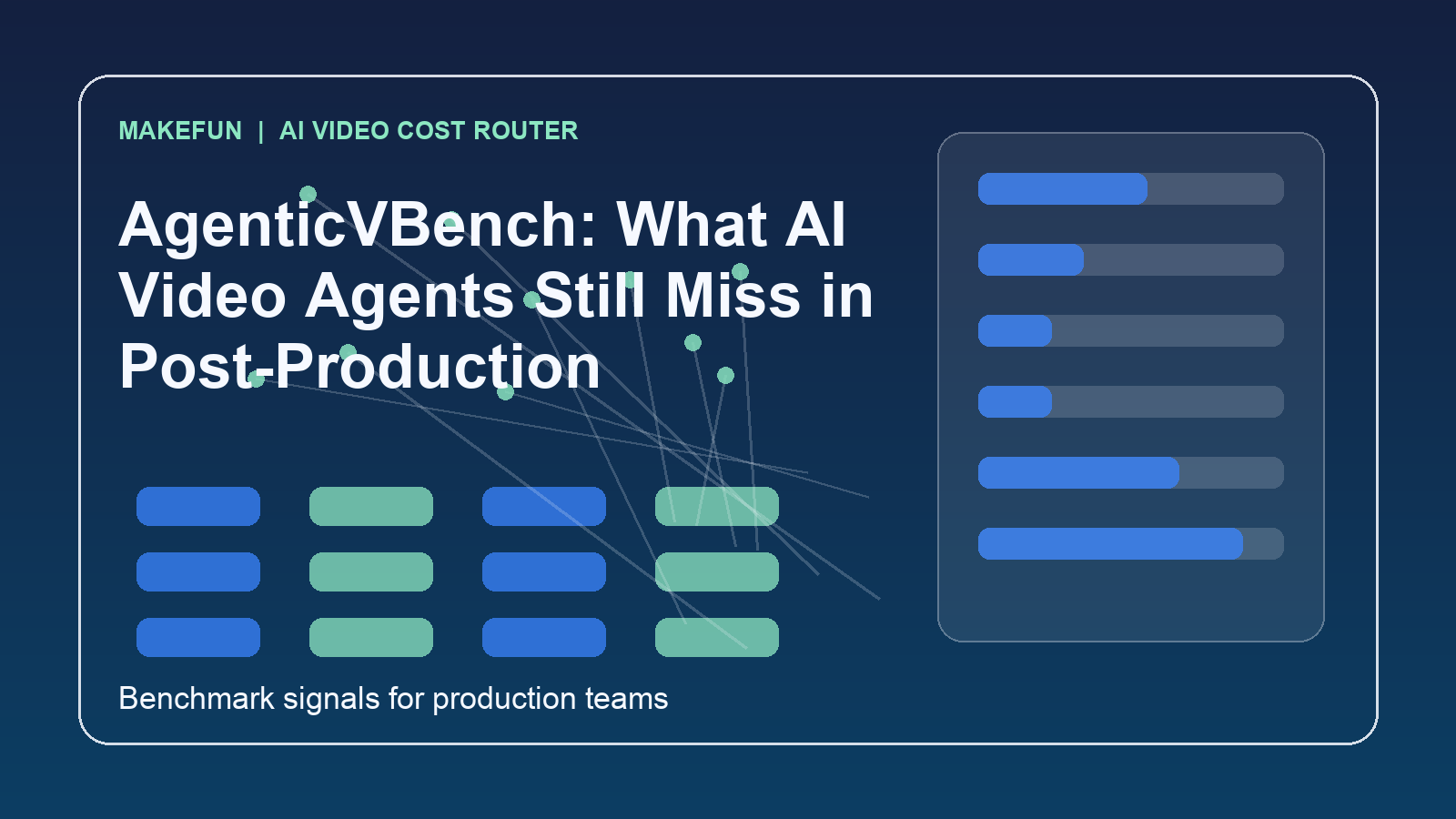 MAKEFUN | AI VIDEO COST ROUTER

AgenticVBench: What AI Video Agents Still Miss in Post-Production

Benchmark signals for production teams